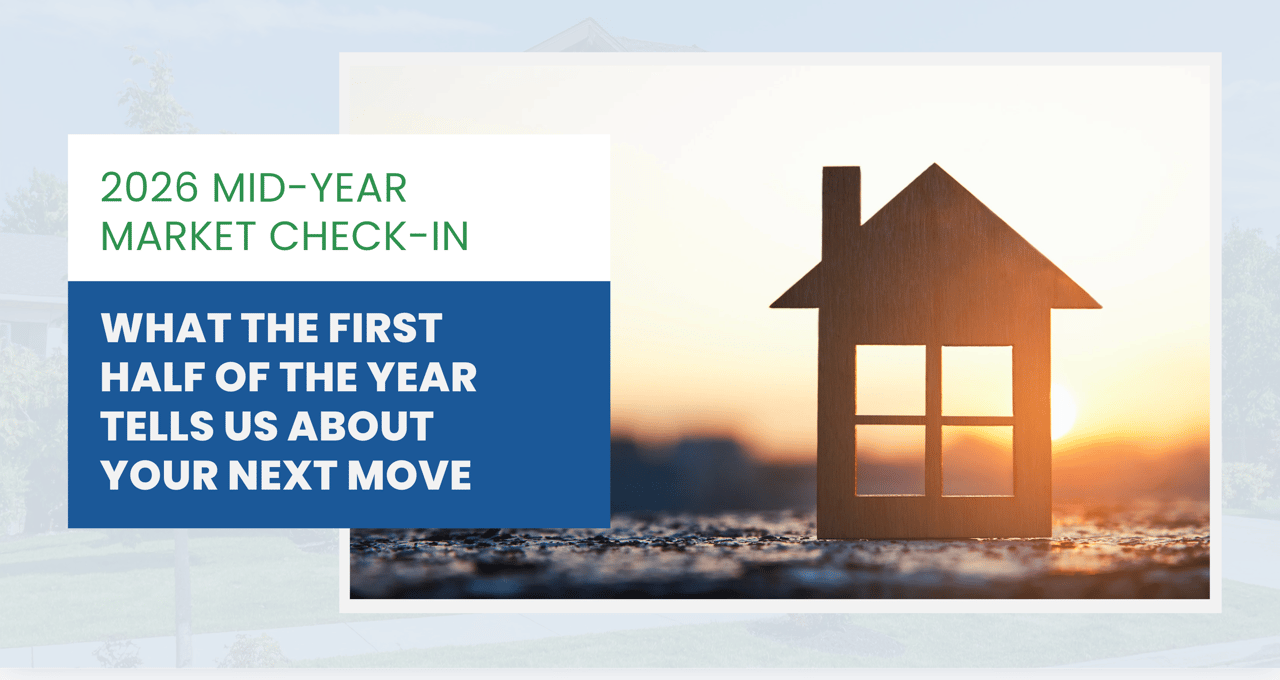 2026 MID-YEAR MARKET CHECK-IN

WHAT THE FIRST HALF OF THE YEAR TELLS US ABOUT YOUR NEXT MOVE